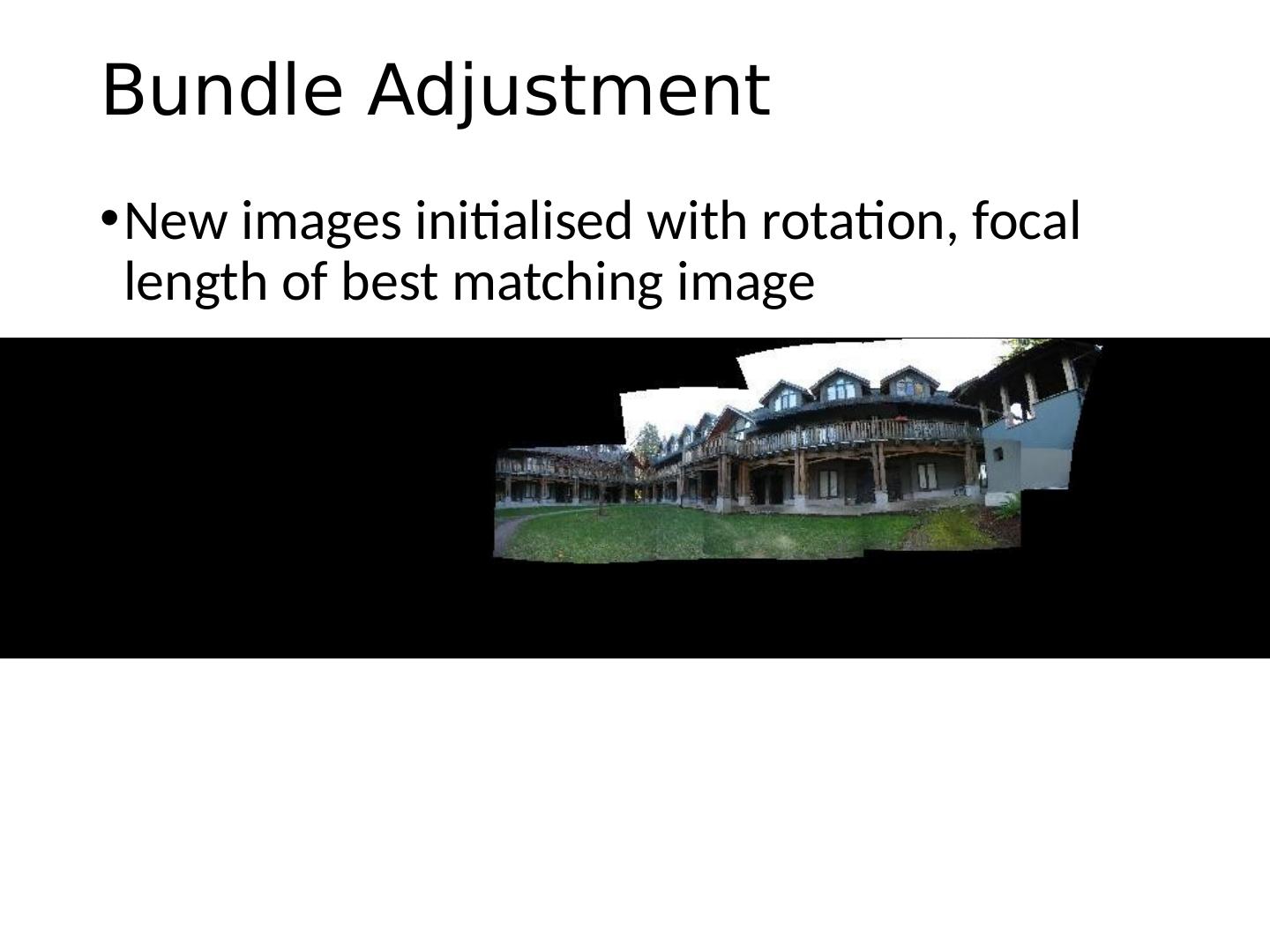 Bundle Adjustment

• New images initialised with rotation, focal length of best matching image